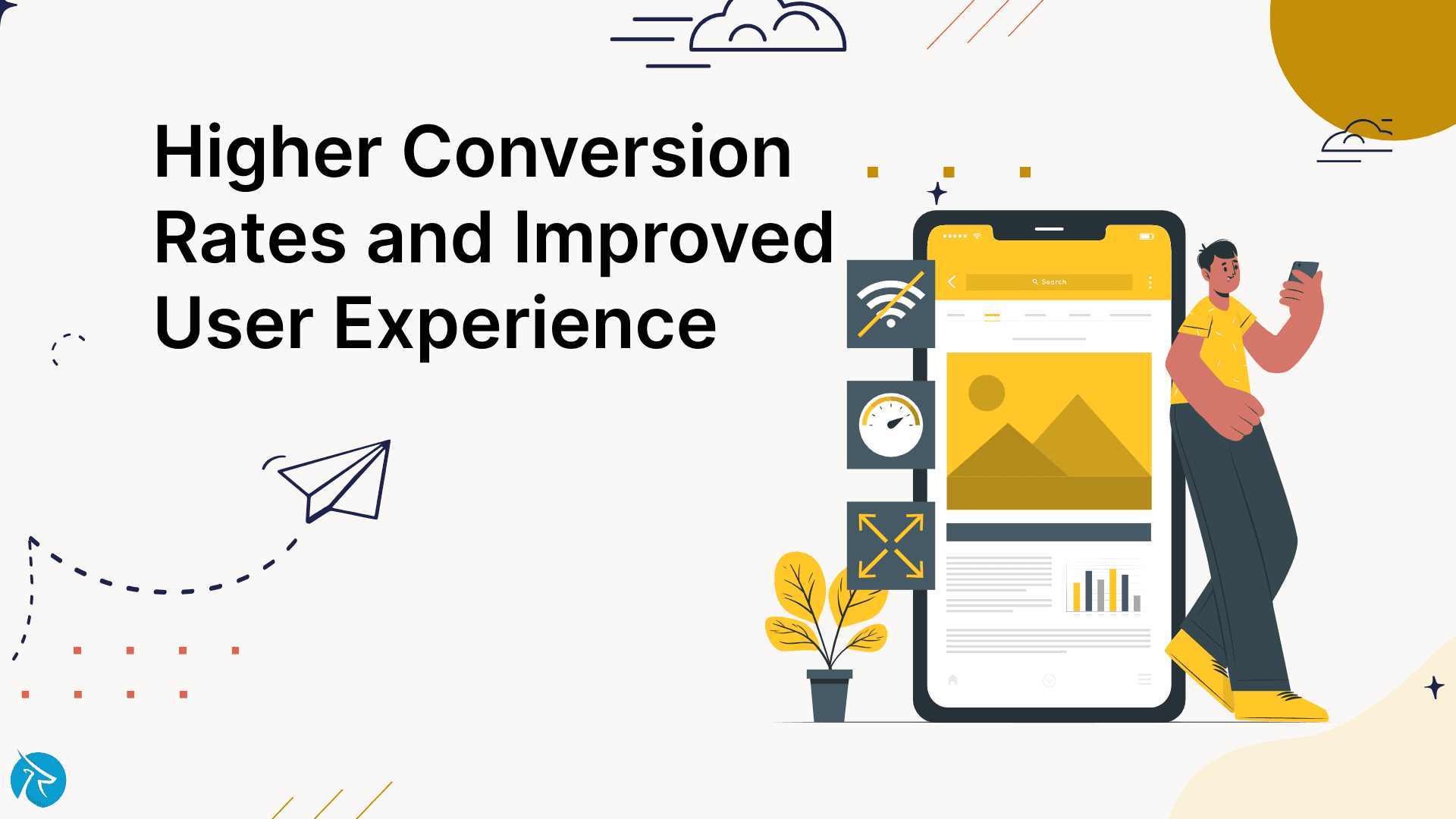 Higher Conversion Rates and Improved User Experience

Search